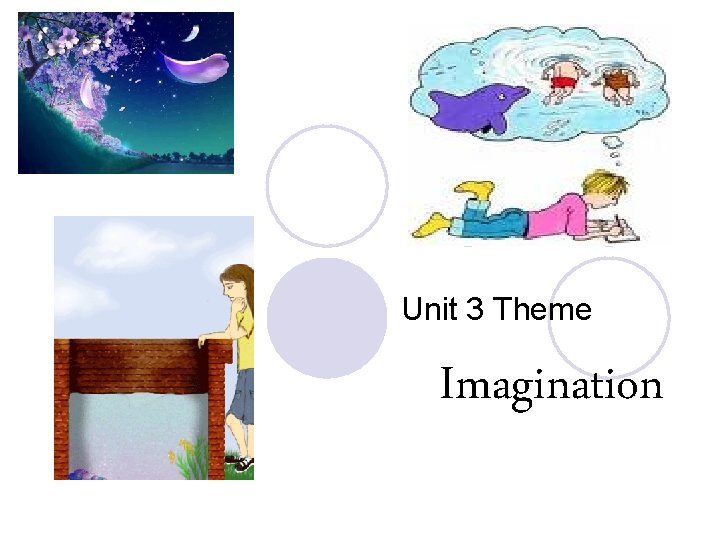 Unit 3 Theme

Imagination